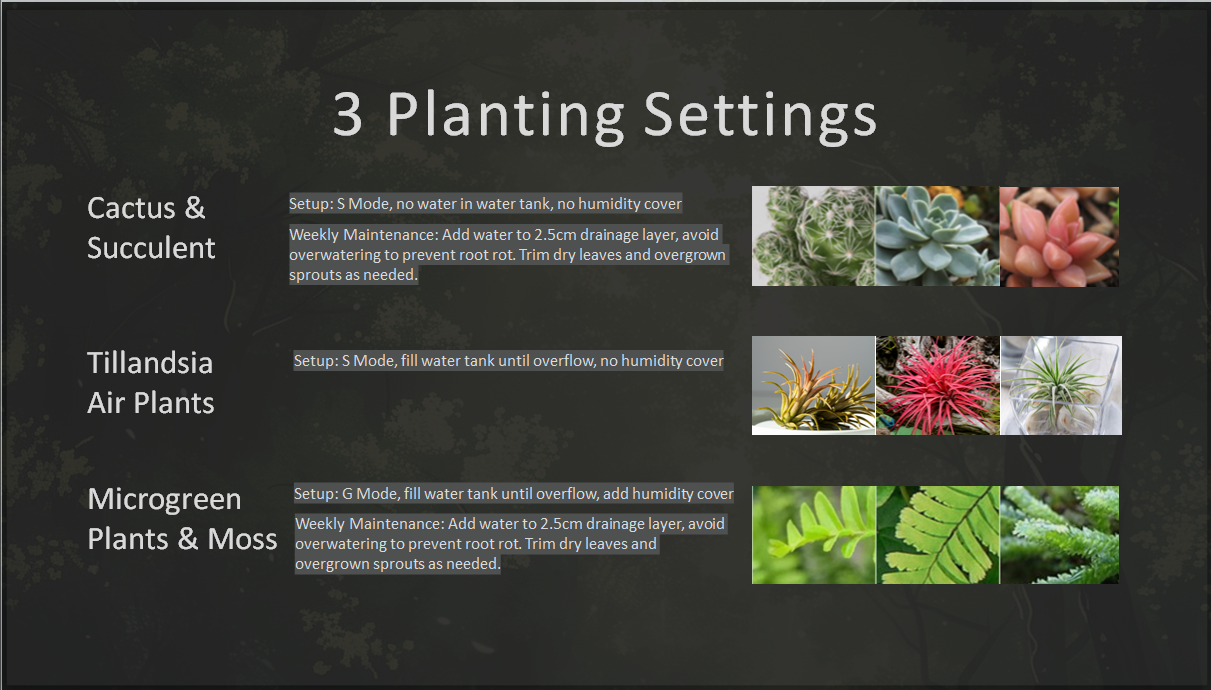 3 Planting Settings

Cactus & Succulent

Setup: S Mode, no water in water tank, no humidity cover

Weekly Maintenance: Add water to 2.5cm drainage layer, avoid overwatering to prevent root rot. Trim dry leaves and overgrown sprouts as needed.

Tillandsia Air Plants

Setup: S Mode, fill water tank until overflow, no humidity cover

Microgreen Plants & Moss

Setup: G Mode, fill water tank until overflow, add humidity cover

Weekly Maintenance: Add water to 2.5cm drainage layer, avoid overwatering to prevent root rot. Trim dry leaves and overgrown sprouts as needed.